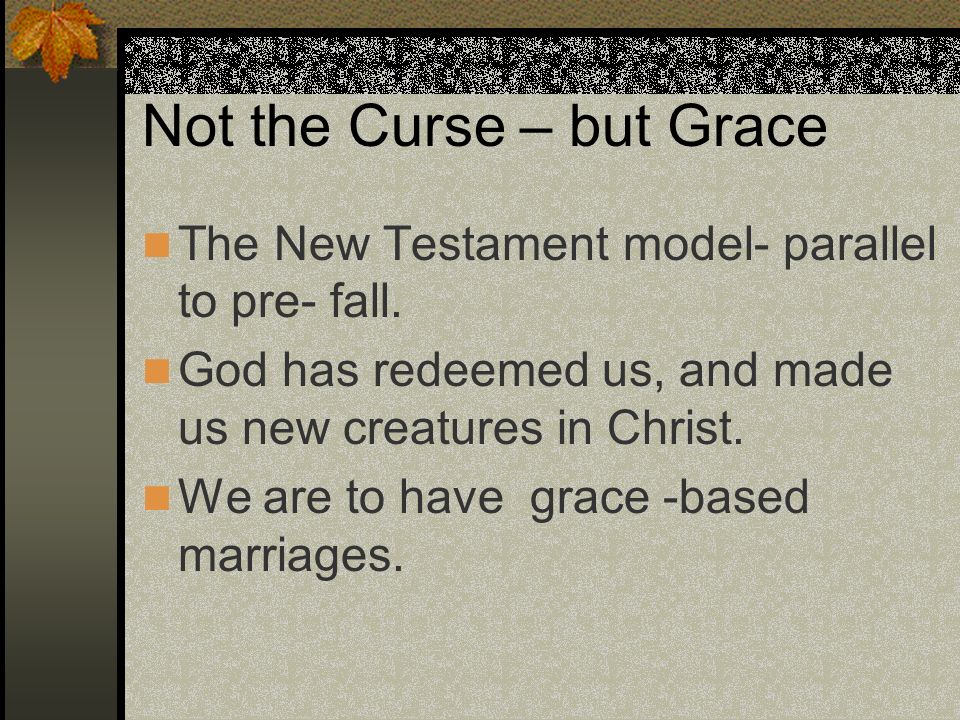 Not the Curse – but Grace

The New Testament model- parallel to pre- fall.

God has redeemed us, and made us new creatures in Christ.

We are to have grace -based marriages.